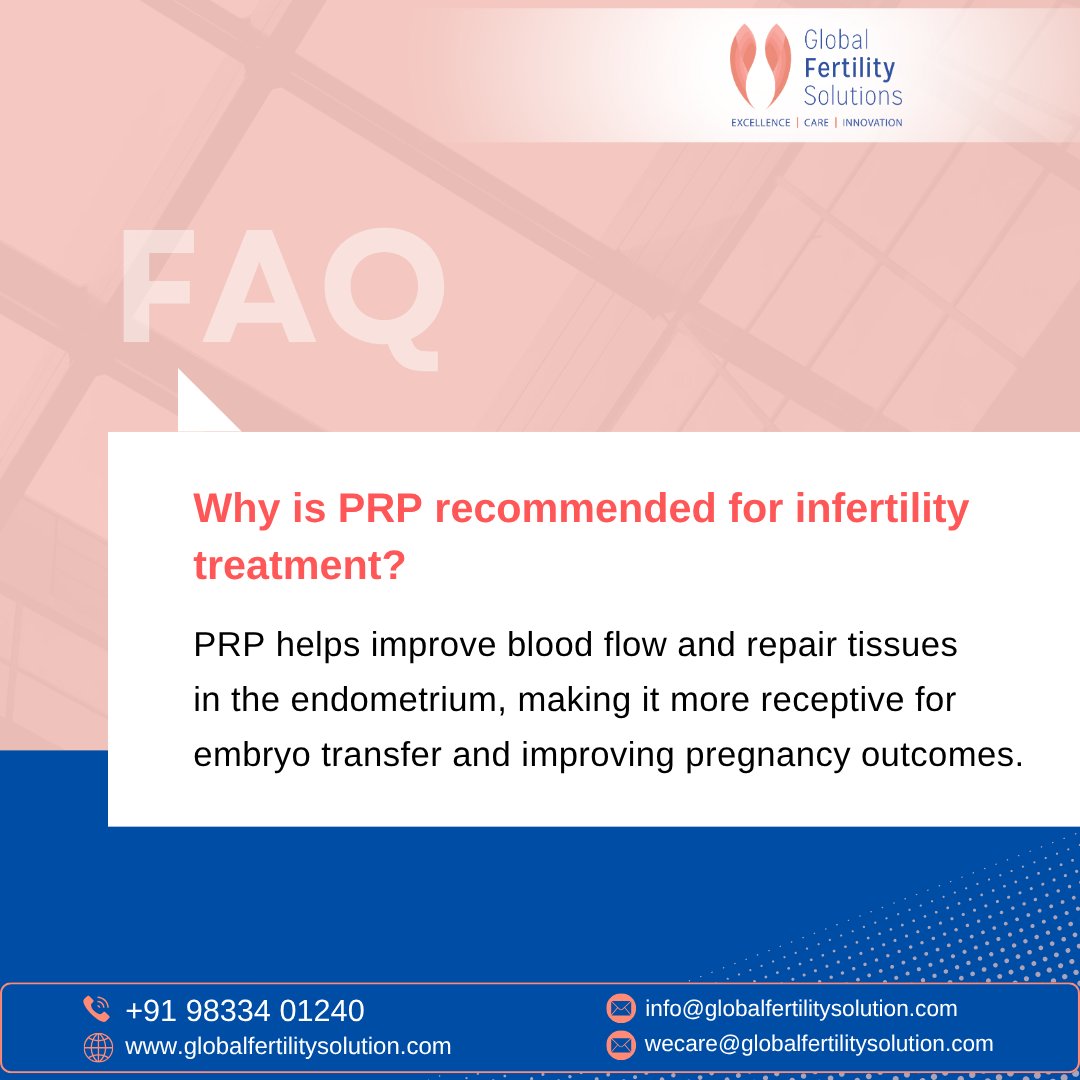 Global Fertility Solutions
EXCELLENCE | CARE | INNOVATION

FAQ

Why is PRP recommended for infertility treatment?

PRP helps improve blood flow and repair tissues in the endometrium, making it more receptive for embryo transfer and improving pregnancy outcomes.

+91 98334 01240
www.globalfertilitysolution.com
info@globalfertilitysolution.com
wecare@globalfertilitysolution.com